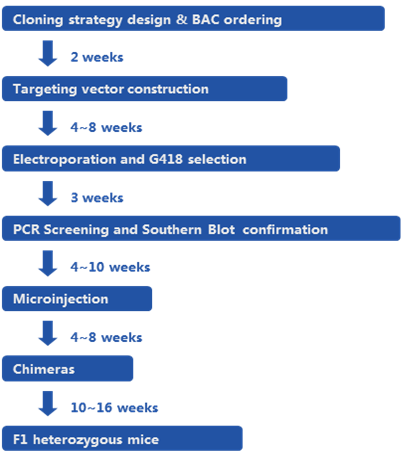 Cloning strategy design & BAC ordering

2 weeks

Targeting vector construction

4~8 weeks

Electroporation and G418 selection

3 weeks

PCR Screening and Southern Blot confirmation

4~10 weeks

Microinjection

4~8 weeks

Chimeras

10~16 weeks

F1 heterozygous mice